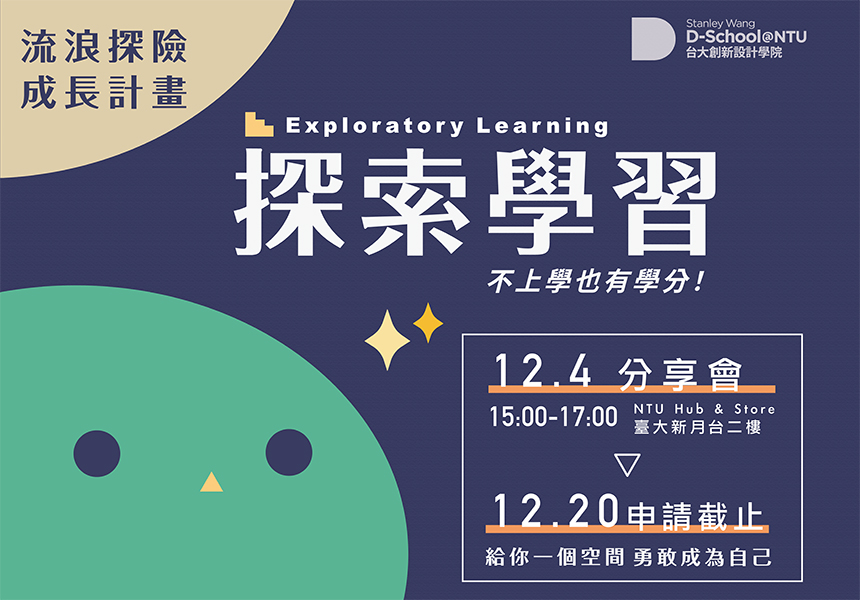 流浪探險
成長計畫

Stanley Wang
D-School@NTU
台大創新設計學院

Exploratory Learning

探索學習

不上學也有學分！

12.4 分享會

15:00-17:00 NTU Hub & Store
臺大新月台二樓

▽

12.20 申請截止

給你一個空間 勇敢成為自己